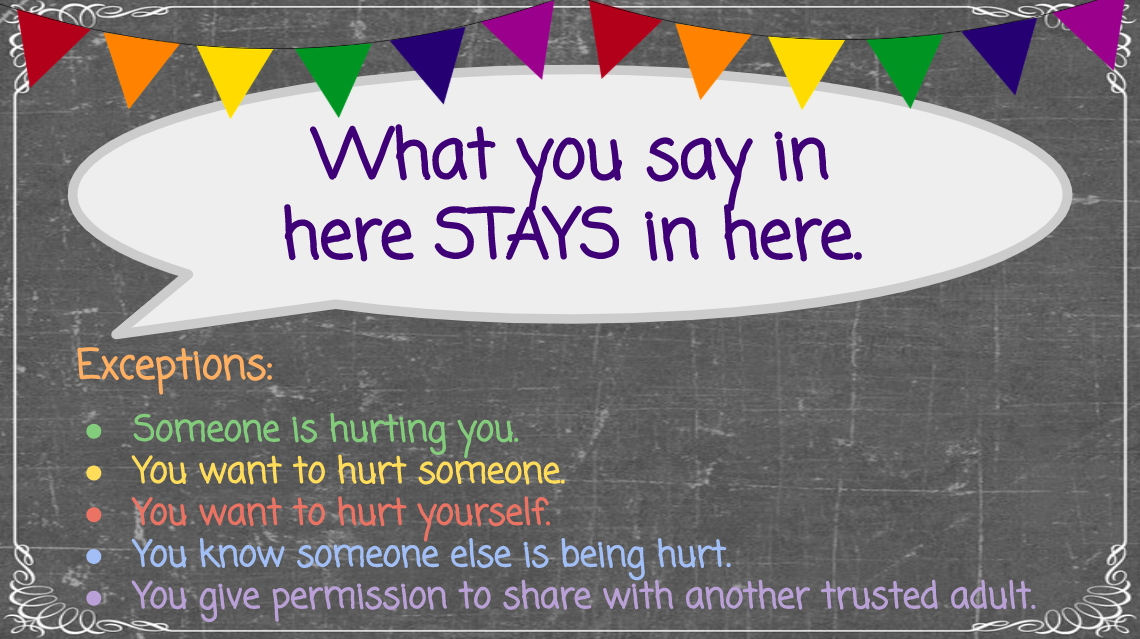 What you say in here STAYS in here.

Exceptions:

- Someone is hurting you.
- You want to hurt someone.
- You want to hurt yourself.
- You know someone else is being hurt.
- You give permission to share with another trusted adult.